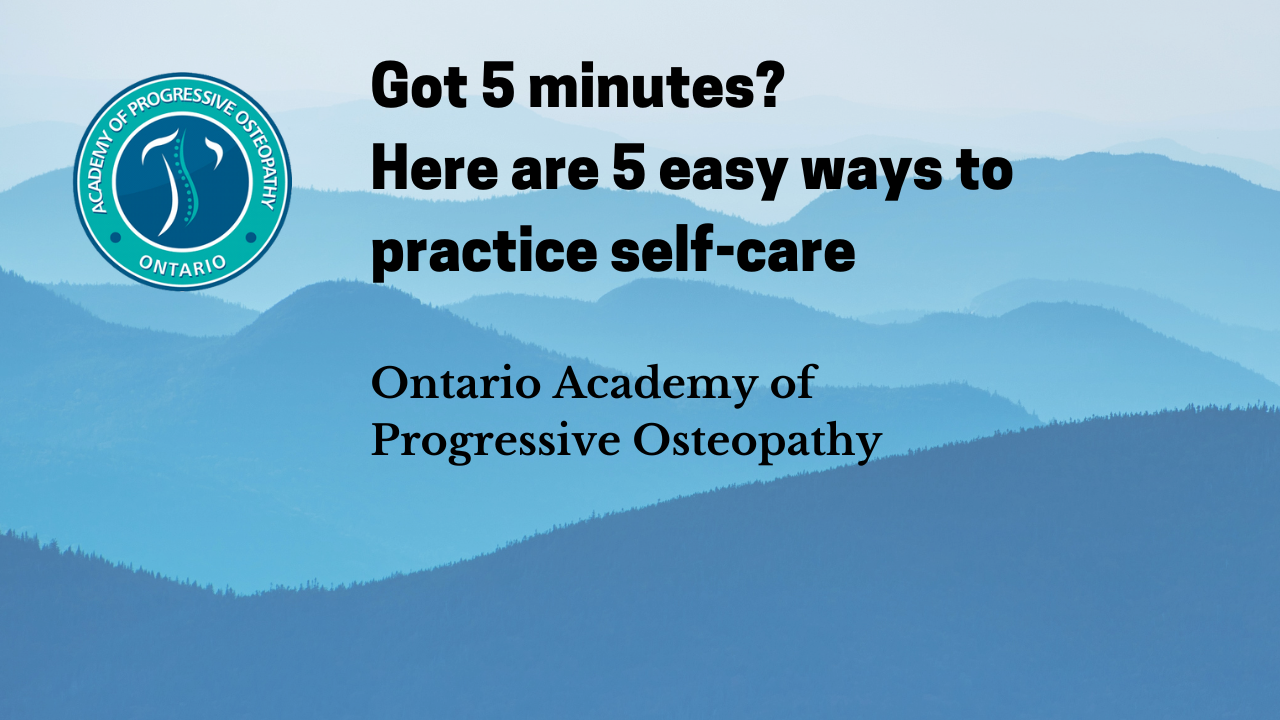 ACADEMY OF PROGRESSIVE OSTEOPATHY
ONTARIO

Got 5 minutes?
Here are 5 easy ways to practice self-care

Ontario Academy of Progressive Osteopathy